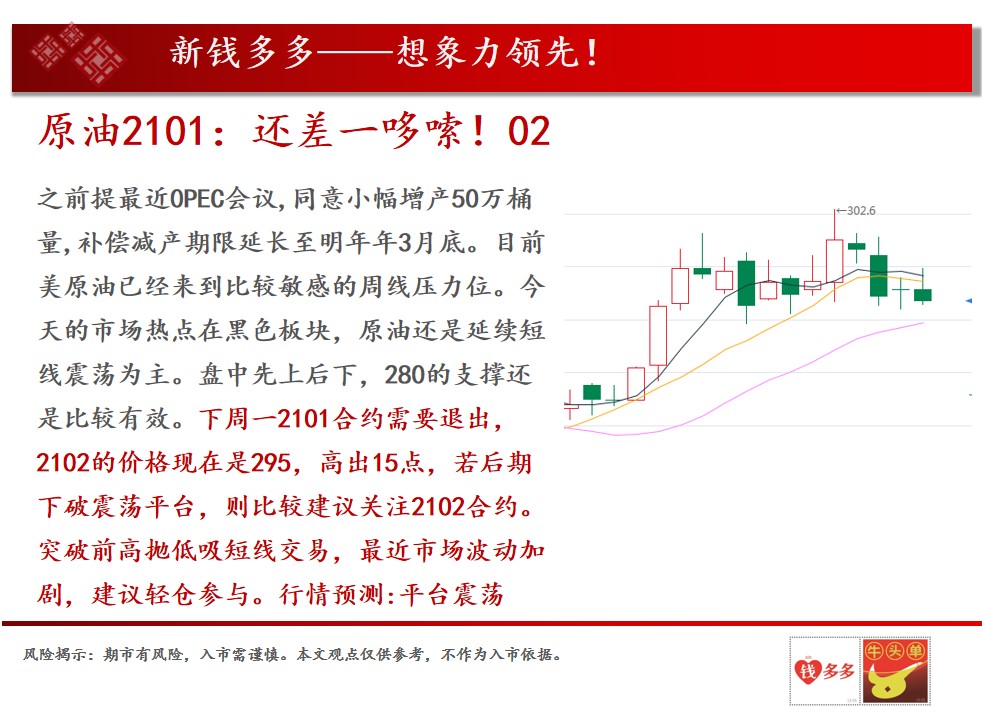 新钱多多——想象力领先！

原油2101：还差一哆嗦！02

之前提最近OPEC会议,同意小幅增产50万桶量,补偿减产期限延长至明年年3月底。目前美原油已经来到比较敏感的周线压力位。今天的市场热点在黑色板块，原油还是延续短线震荡为主。盘中先上后下，280的支撑还是比较有效。下周一2101合约需要退出，2102的价格现在是295，高出15点，若后期下破震荡平台，则比较建议关注2102合约。突破前高抛低吸短线交易，最近市场波动加剧，建议轻仓参与。行情预测:平台震荡

302.6

风险揭示：期市有风险，入市需谨慎。本文观点仅供参考，不作为入市依据。

钱多多

牛头单